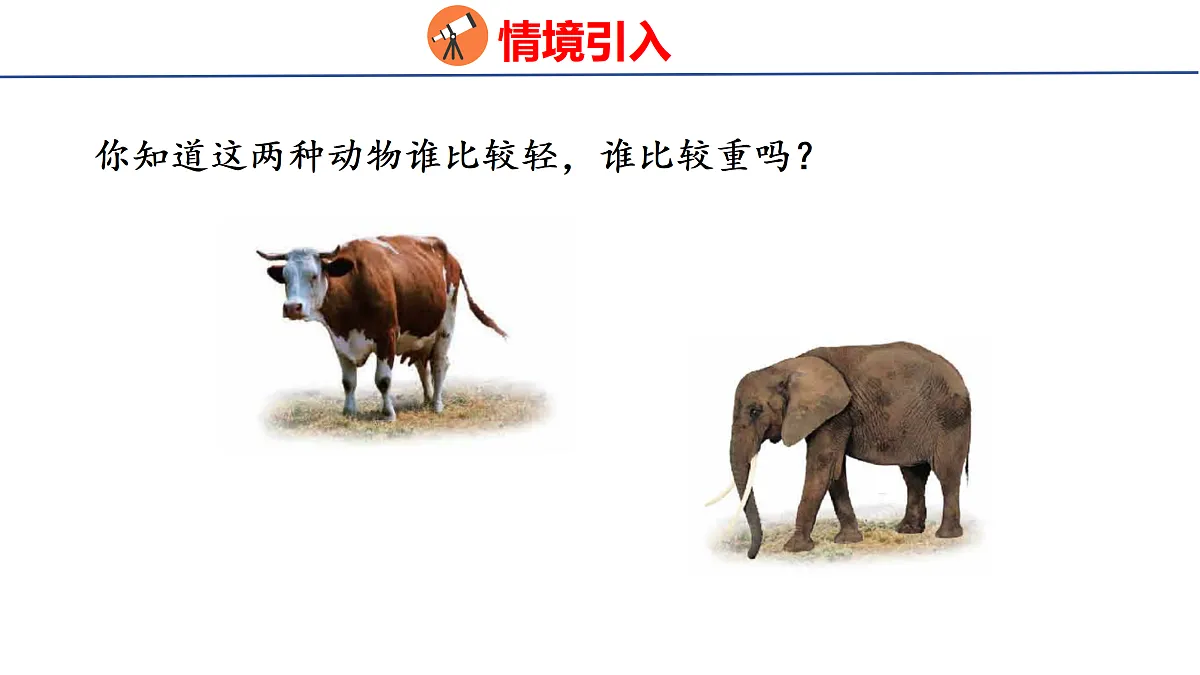 情境引入

你知道这两种动物谁比较轻，谁比较重吗？